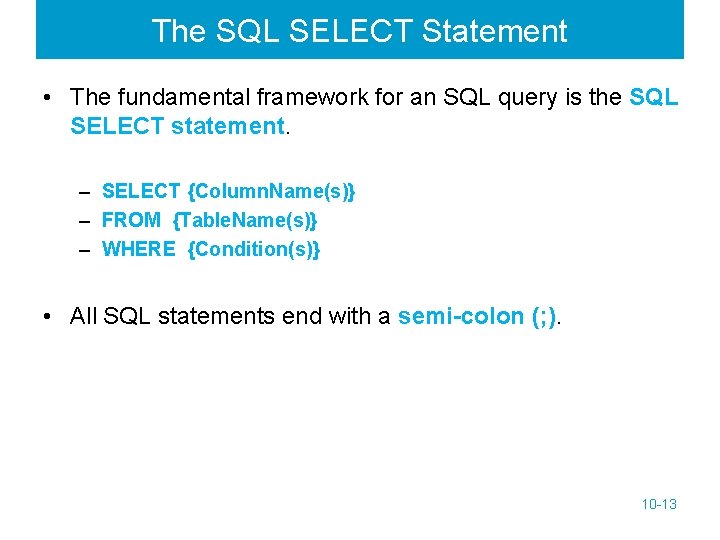 The SQL SELECT Statement

• The fundamental framework for an SQL query is the SQL SELECT statement.

– SELECT {ColumnName(s)}
– FROM {TableName(s)}
– WHERE {Condition(s)}

• All SQL statements end with a semi-colon (;).

10-13